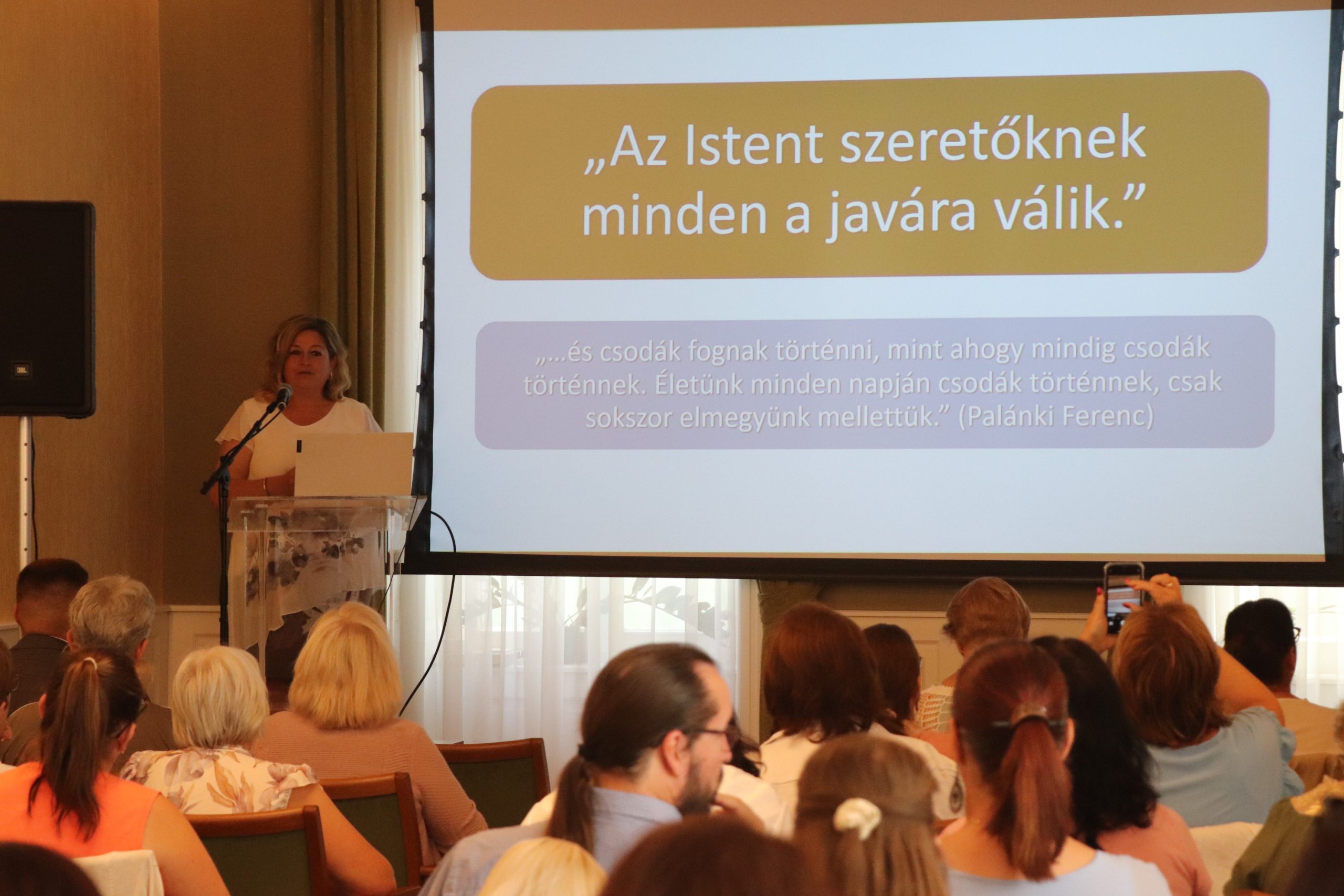 „Az Istent szeretőknek minden a javára válik.”

„…és csodák fognak történni, mint ahogy mindig csodák történnek. Életünk minden napján csodák történnek, csak sokszor elmegyünk mellettük.” (Palánki Ferenc)

JBL